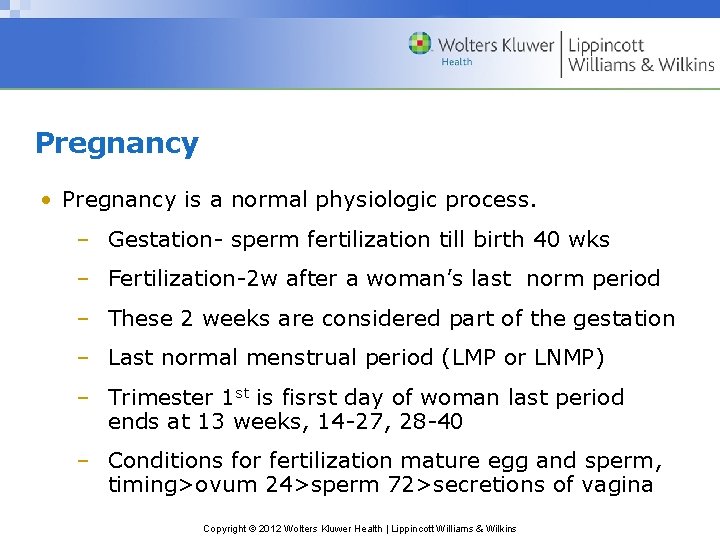 Wolters Kluwer Health | Lippincott Williams & Wilkins

Pregnancy

• Pregnancy is a normal physiologic process.

– Gestation- sperm fertilization till birth 40 wks

– Fertilization-2w after a woman's last norm period

– These 2 weeks are considered part of the gestation

– Last normal menstrual period (LMP or LNMP)

– Trimester 1$^{st}$ is fisrst day of woman last period ends at 13 weeks, 14-27, 28-40

– Conditions for fertilization mature egg and sperm, timing>ovum 24>sperm 72>secretions of vagina

Copyright © 2012 Wolters Kluwer Health | Lippincott Williams & Wilkins